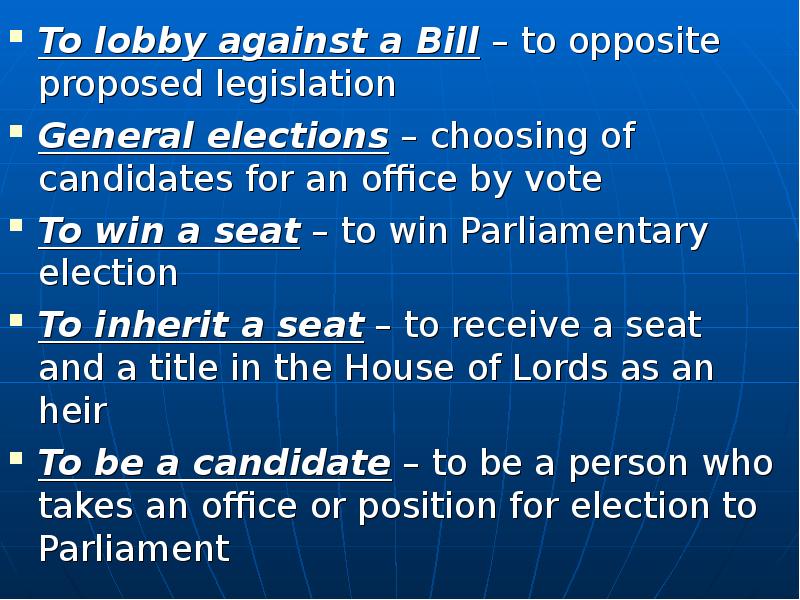 - To lobby against a Bill – to opposite proposed legislation
- General elections – choosing of candidates for an office by vote
- To win a seat – to win Parliamentary election
- To inherit a seat – to receive a seat and a title in the House of Lords as an heir
- To be a candidate – to be a person who takes an office or position for election to Parliament